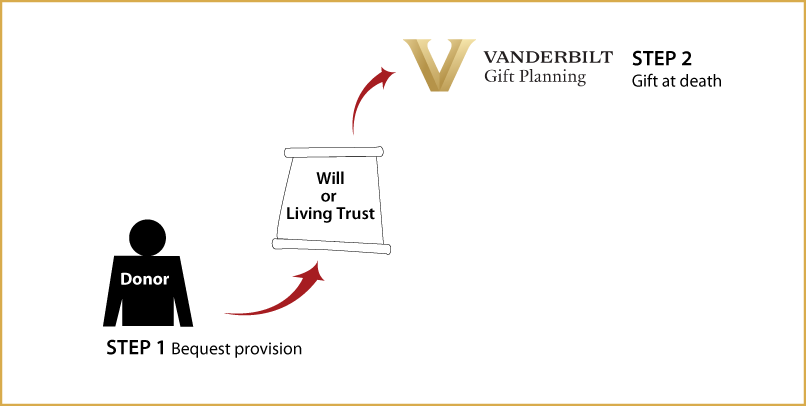 VANDERBILT
Gift Planning

STEP 2
Gift at death

Will
or
Living Trust

Donor

STEP 1 Bequest provision